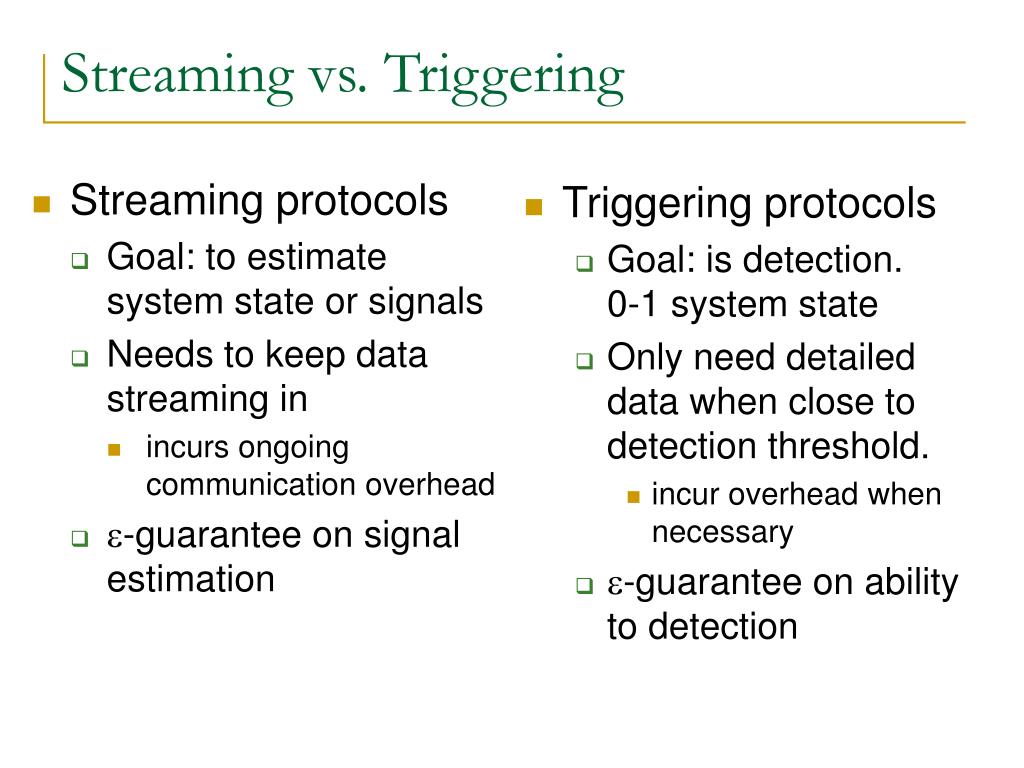 Streaming vs. Triggering

Streaming protocols
Goal: to estimate system state or signals
Needs to keep data streaming in
incurs ongoing communication overhead
$\varepsilon$-guarantee on signal estimation

Triggering protocols
Goal: is detection. 0-1 system state
Only need detailed data when close to detection threshold.
incur overhead when necessary
$\varepsilon$-guarantee on ability to detection